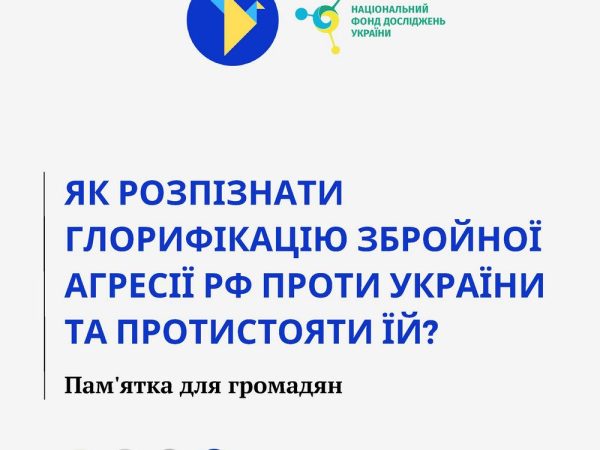 НАЦІОНАЛЬНИЙ ФОНД ДОСЛІДЖЕНЬ УКРАЇНИ

ЯК РОЗПІЗНАТИ ГЛОРИФІКАЦІЮ ЗБРОЙНОЇ АГРЕСІЇ РФ ПРОТИ УКРАЇНИ ТА ПРОТИСТОЯТИ ЇЙ?

Пам'ятка для громадян